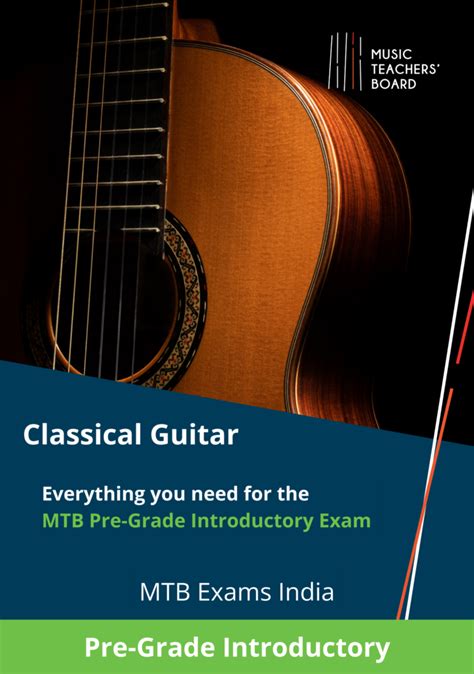 MUSIC
TEACHERS'
BOARD

Classical Guitar

Everything you need for the
MTB Pre-Grade Introductory Exam

MTB Exams India

Pre-Grade Introductory